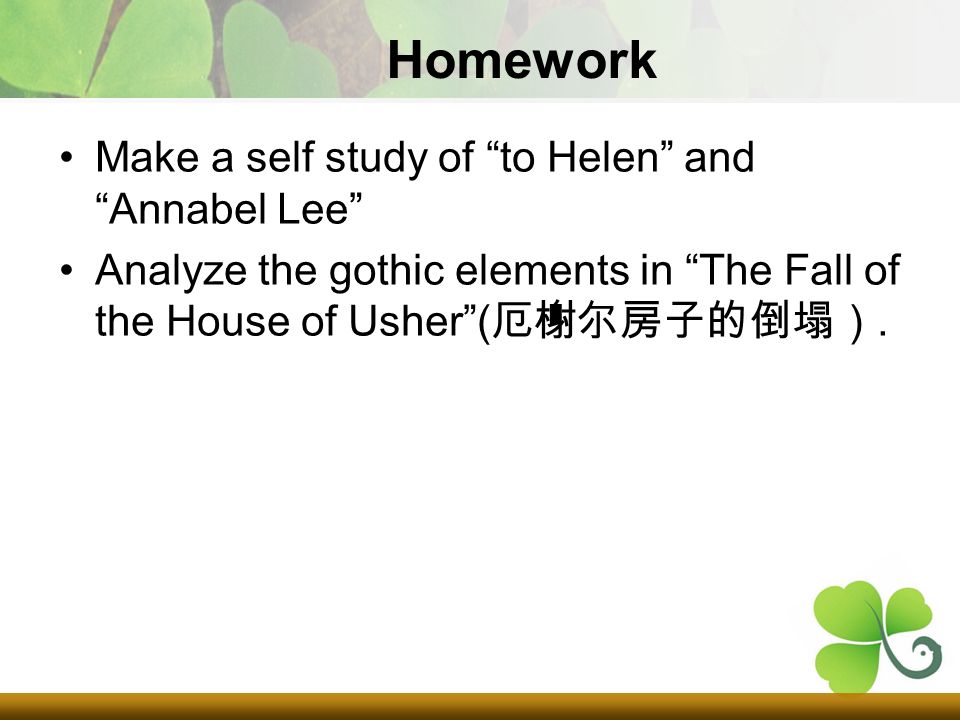 Homework

• Make a self study of “to Helen” and “Annabel Lee”

• Analyze the gothic elements in “The Fall of the House of Usher”(厄榭尔房子的倒塌）.